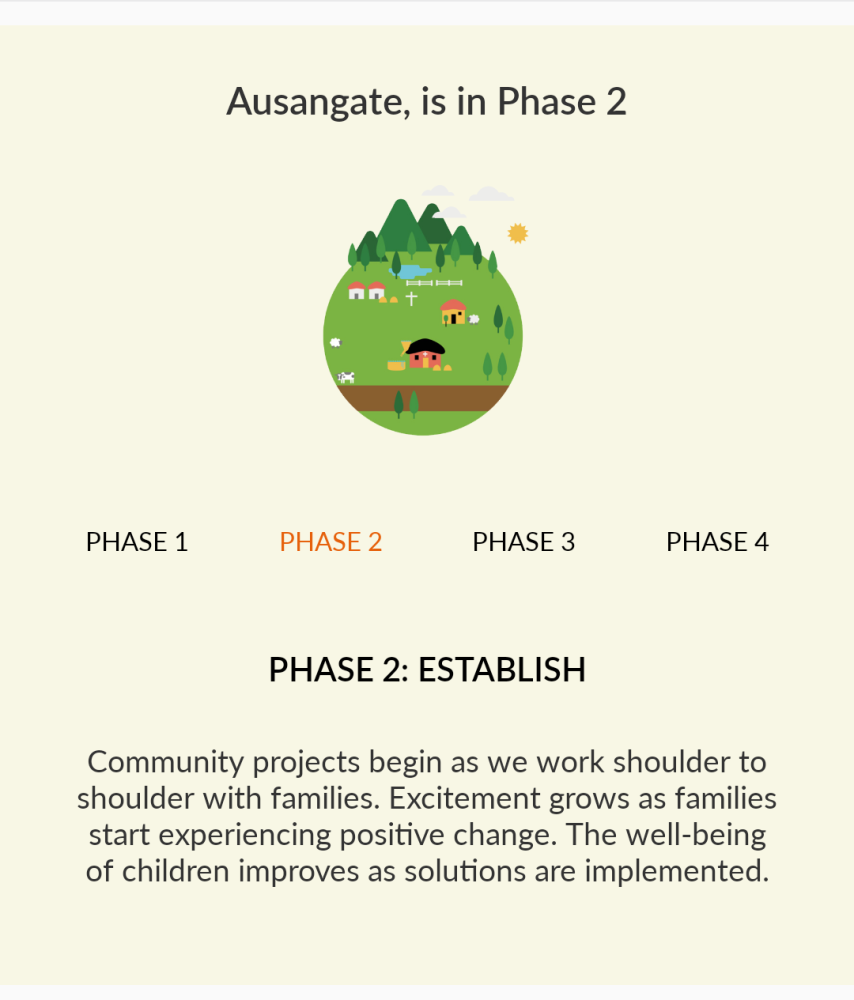 Ausangate, is in Phase 2

PHASE 1 PHASE 2 PHASE 3 PHASE 4

PHASE 2: ESTABLISH

Community projects begin as we work shoulder to shoulder with families. Excitement grows as families start experiencing positive change. The well-being of children improves as solutions are implemented.